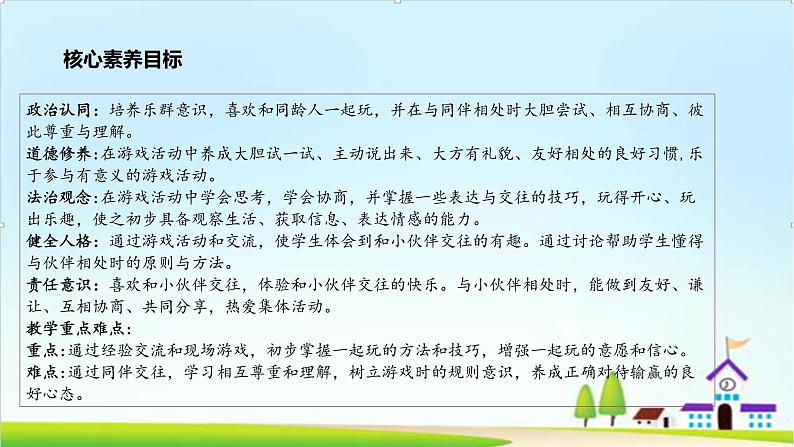 核心素养目标

政治认同：培养乐群意识，喜欢和同龄人一起玩，并在与同伴相处时大胆尝试、相互协商、彼此尊重与理解。
道德修养：在游戏活动中养成大胆试一试、主动说出来、大方有礼貌、友好相处的良好习惯，乐于参与有意义的游戏活动。
法治观念：在游戏活动中学会思考，学会协商，并掌握一些表达与交往的技巧，玩得开心、玩出乐趣，使之初步具备观察生活、获取信息、表达情感的能力。
健全人格：通过游戏活动和交流，使学生体会到和小伙伴交往的有趣。通过讨论帮助学生懂得与伙伴相处时的原则与方法。
责任意识：喜欢和小伙伴交往，体验和小伙伴交往的快乐。与小伙伴相处时，能做到友好、谦让、互相协商、共同分享，热爱集体活动。
教学重点难点：
重点：通过经验交流和现场游戏，初步掌握一起玩的方法和技巧，增强一起玩的意愿和信心。
难点：通过同伴交往，学习相互尊重和理解，树立游戏时的规则意识，养成正确对待输赢的良好心态。